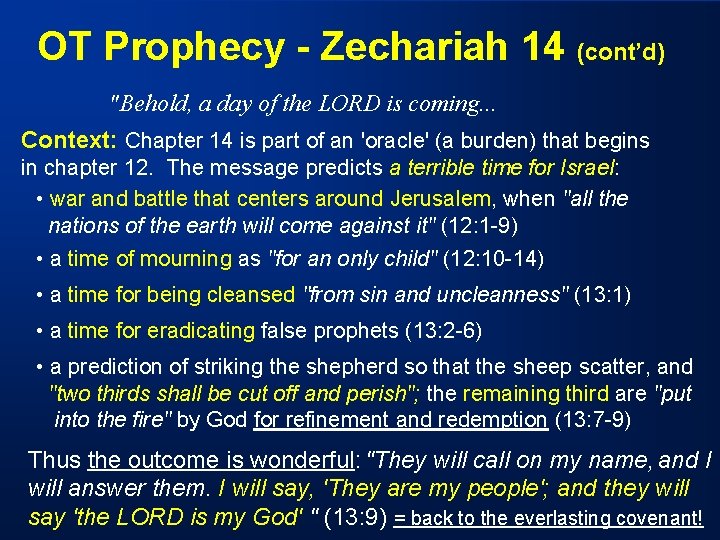 OT Prophecy - Zechariah 14 (cont'd)

"Behold, a day of the LORD is coming...

Context: Chapter 14 is part of an 'oracle' (a burden) that begins in chapter 12. The message predicts a terrible time for Israel:

• war and battle that centers around Jerusalem, when "all the nations of the earth will come against it" (12:1-9)

• a time of mourning as "for an only child" (12:10-14)

• a time for being cleansed "from sin and uncleanness" (13:1)

• a time for eradicating false prophets (13:2-6)

• a prediction of striking the shepherd so that the sheep scatter, and "two thirds shall be cut off and perish"; the remaining third are "put into the fire" by God for refinement and redemption (13:7-9)

Thus the outcome is wonderful: "They will call on my name, and I will answer them. I will say, 'They are my people'; and they will say 'the LORD is my God' " (13:9) = back to the everlasting covenant!